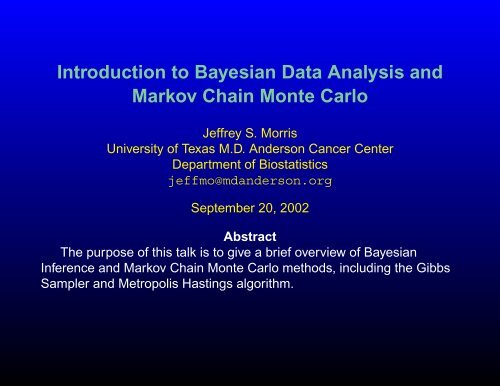 Introduction to Bayesian Data Analysis and Markov Chain Monte Carlo

Jeffrey S. Morris
University of Texas M.D. Anderson Cancer Center
Department of Biostatistics
jeffmo@mdanderson.org

September 20, 2002

Abstract
The purpose of this talk is to give a brief overview of Bayesian Inference and Markov Chain Monte Carlo methods, including the Gibbs Sampler and Metropolis Hastings algorithm.